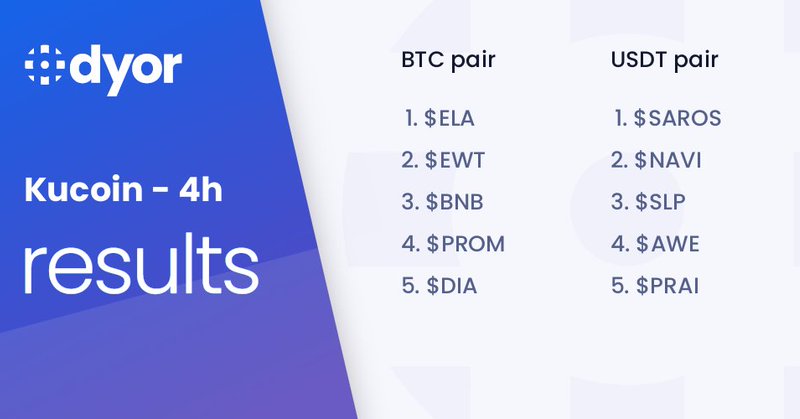 dyor

Kucoin - 4h

results

BTC pair

1. \$ELA
2. \$EWT
3. \$BNB
4. \$PROM
5. \$DIA

USDT pair

1. \$SAROS
2. \$NAVI
3. \$SLP
4. \$AWE
5. \$PRAI